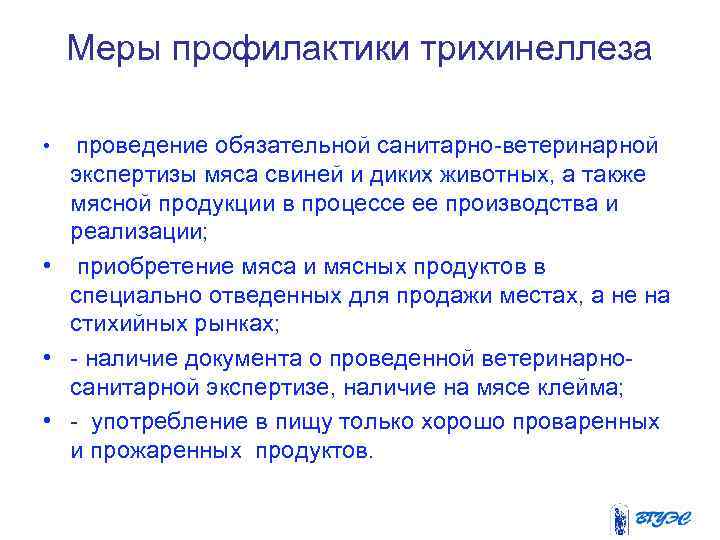 Меры профилактики трихинеллеза

• проведение обязательной санитарно-ветеринарной экспертизы мяса свиней и диких животных, а также мясной продукции в процессе ее производства и реализации;

• приобретение мяса и мясных продуктов в специально отведенных для продажи местах, а не на стихийных рынках;

• - наличие документа о проведенной ветеринарно-санитарной экспертизе, наличие на мясе клейма;

• - употребление в пищу только хорошо проваренных и прожаренных продуктов.

ВГУЭС